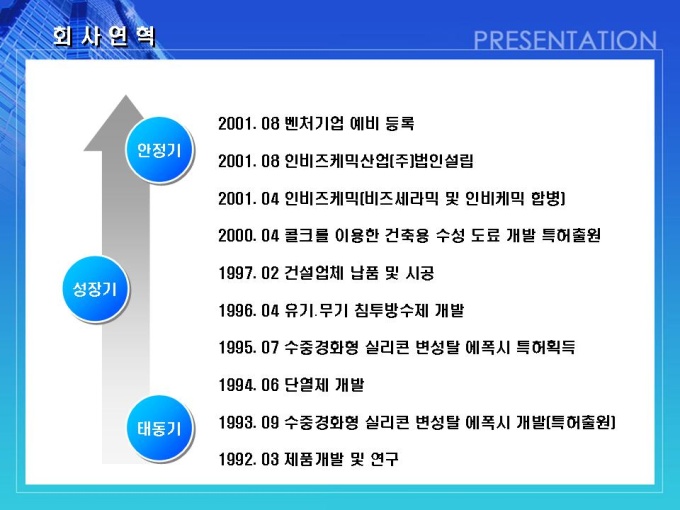 회 사 연 혁

PRESENTATION

안정기

성장기

태동기

2001. 08 벤처기업 예비 등록

2001. 08 인비즈케믹산업(주)법인설립

2001. 04 인비즈케믹(비즈세라믹 및 인비케믹 합병)

2000. 04 콜크를 이용한 건축용 수성 도료 개발 특허출원

1997. 02 건설업체 납품 및 시공

1996. 04 유기.무기 침투방수제 개발

1995. 07 수중경화형 실리콘 변성탈 에폭시 특허획득

1994. 06 단열제 개발

1993. 09 수중경화형 실리콘 변성탈 에폭시 개발(특허출원)

1992. 03 제품개발 및 연구